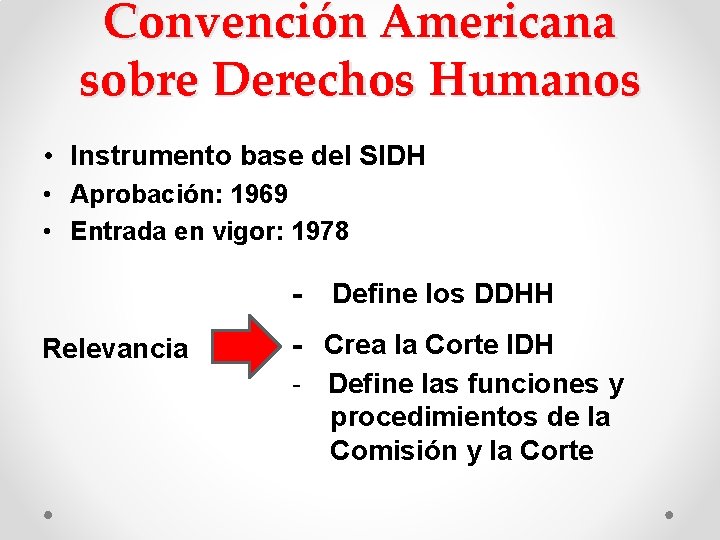 Convención Americana sobre Derechos Humanos

• Instrumento base del SIDH
• Aprobación: 1969
• Entrada en vigor: 1978

Relevancia

- Define los DDHH
- Crea la Corte IDH
- Define las funciones y procedimientos de la Comisión y la Corte